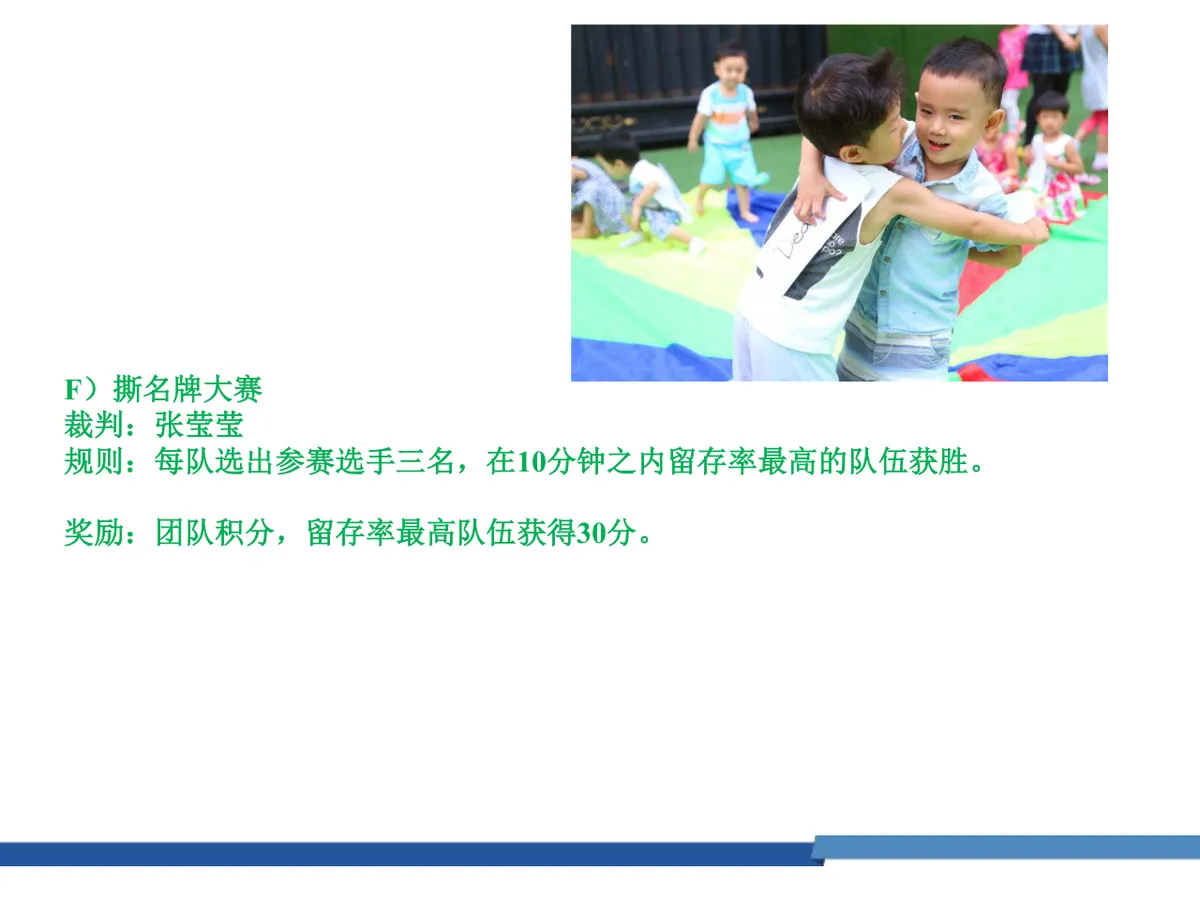 F）撕名牌大赛
裁判：张莹莹
规则：每队选出参赛选手三名，在10分钟之内留存率最高的队伍获胜。

奖励：团队积分，留存率最高队伍获得30分。